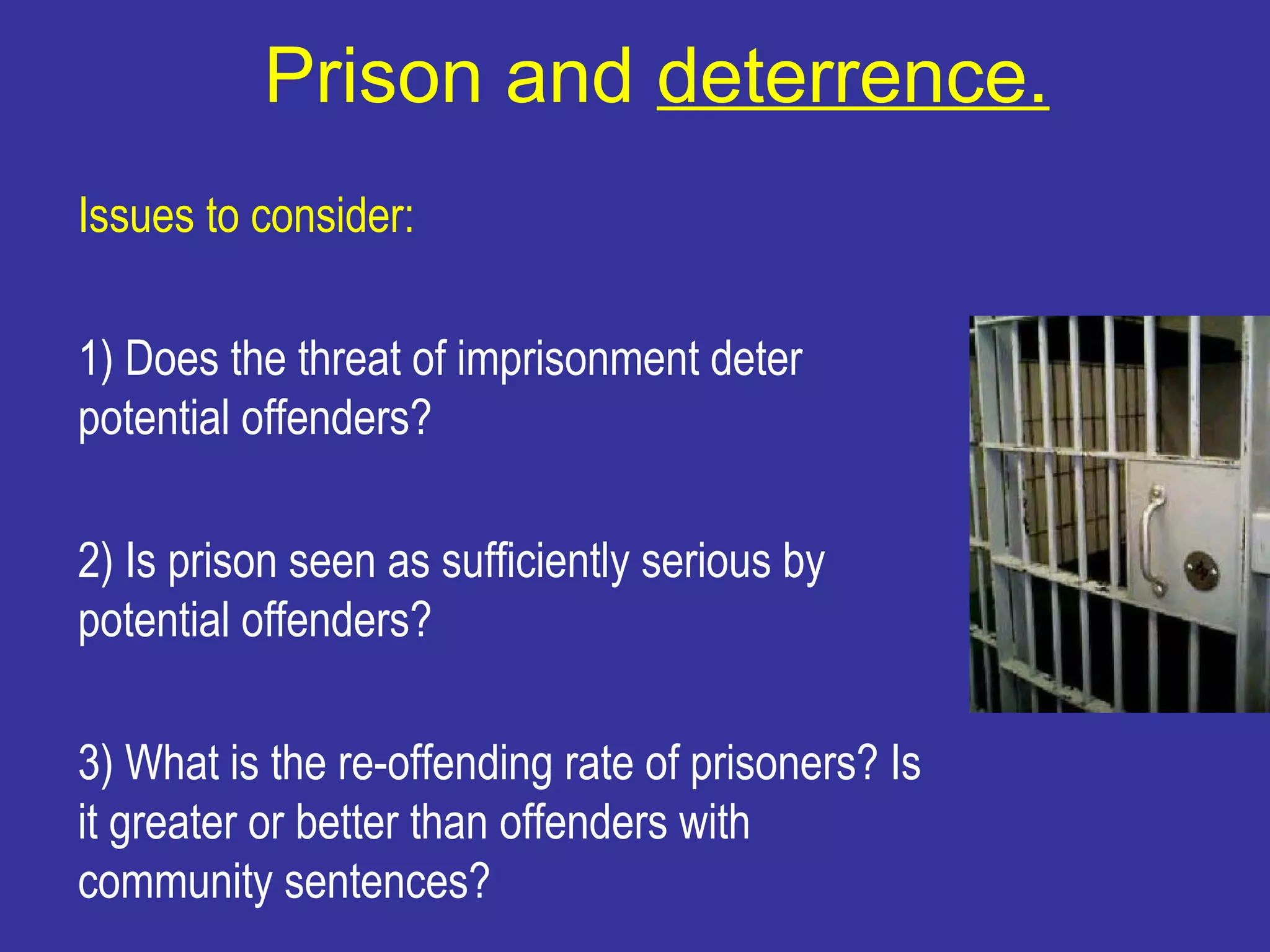 Prison and deterrence.

Issues to consider:

1) Does the threat of imprisonment deter potential offenders?

2) Is prison seen as sufficiently serious by potential offenders?

3) What is the re-offending rate of prisoners? Is it greater or better than offenders with community sentences?